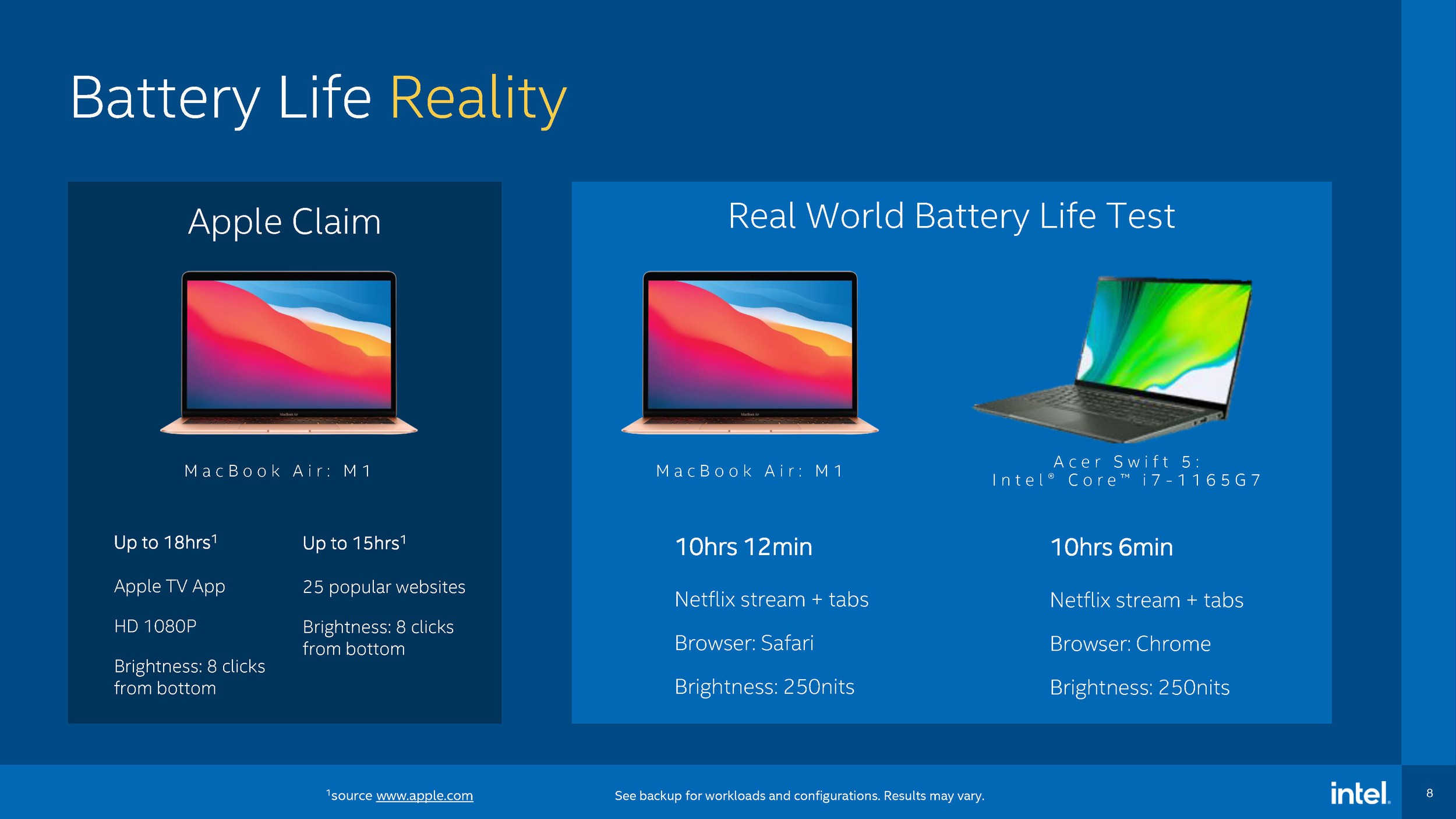 Battery Life Reality

Apple Claim

MacBook Air: M1

Up to 18hrs$^1$

Apple TV App

HD 1080P

Brightness: 8 clicks from bottom

Up to 15hrs$^1$

25 popular websites

Brightness: 8 clicks from bottom

Real World Battery Life Test

MacBook Air: M1

10hrs 12min

Netflix stream + tabs

Browser: Safari

Brightness: 250nits

Acer Swift 5: Intel® Core™ i7-1165G7

10hrs 6min

Netflix stream + tabs

Browser: Chrome

Brightness: 250nits

$^1$source www.apple.com

See backup for workloads and configurations. Results may vary.

intel.

8